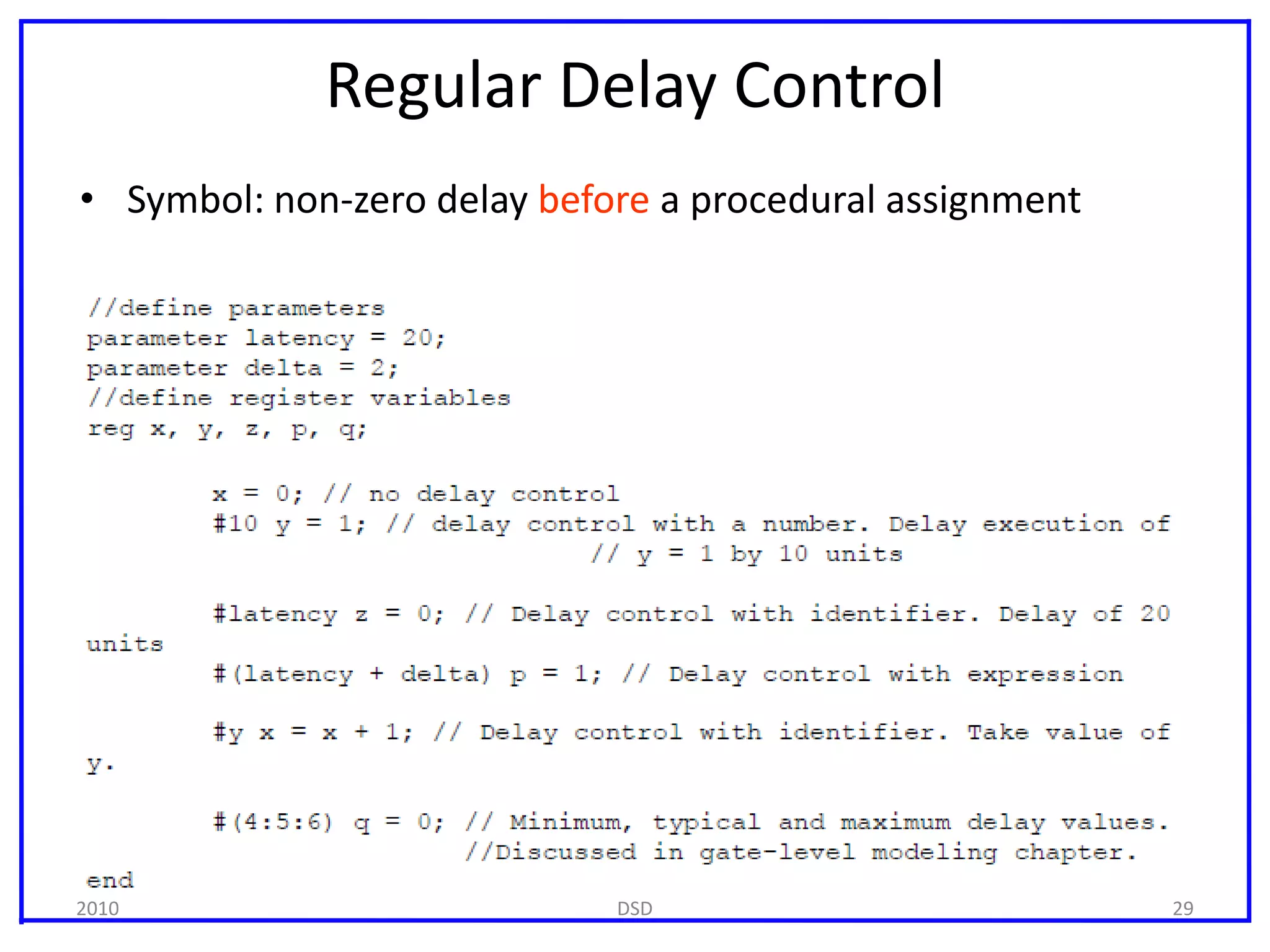 Regular Delay Control

• Symbol: non-zero delay before a procedural assignment

//define parameters
parameter latency = 20;
parameter delta = 2;
//define register variables
reg x, y, z, p, q;

x = 0; // no delay control
#10 y = 1; // delay control with a number. Delay execution of
// y = 1 by 10 units

#latency z = 0; // Delay control with identifier. Delay of 20 units
#(latency + delta) p = 1; // Delay control with expression

#y x = x + 1; // Delay control with identifier. Take value of y.

#(4:5:6) q = 0; // Minimum, typical and maximum delay values.
//Discussed in gate-level modeling chapter.
end

2010 DSD 29